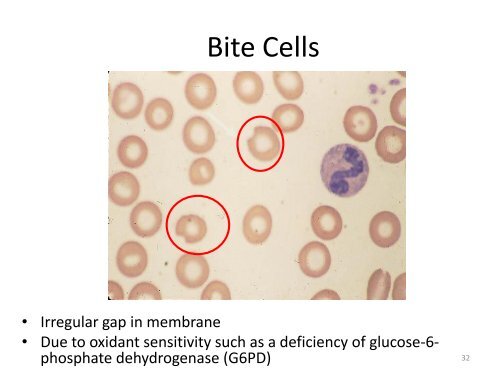 Bite Cells

• Irregular gap in membrane
• Due to oxidant sensitivity such as a deficiency of glucose-6-phosphate dehydrogenase (G6PD)

32